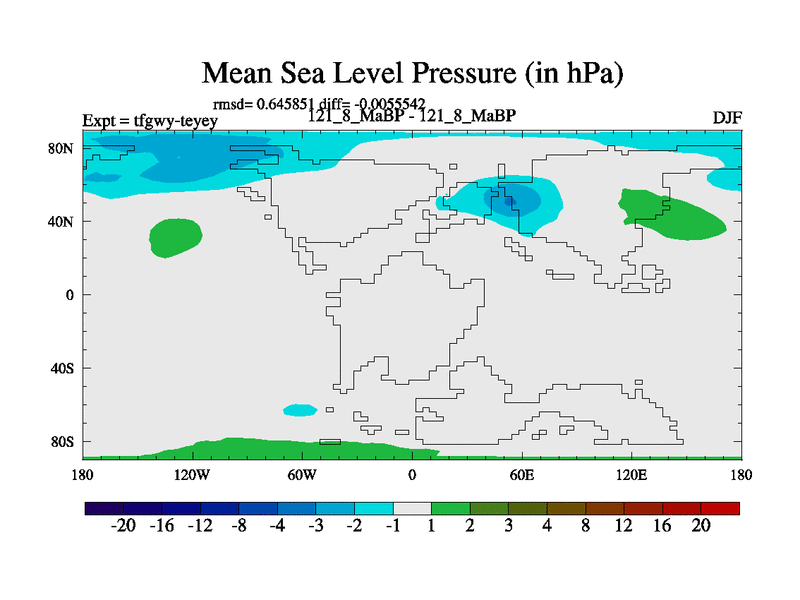 Mean Sea Level Pressure (in hPa)

rmsd= 0.645851 diff= -0.0055542

Expt = tfgwy-teyey

121_8_MaBP - 121_8_MaBP

DJF

80N
40N
0
40S
80S

180
120W
60W
0
60E
120E
180

-20 -16 -12 -8 -4 -3 -2 -1 1 2 3 4 8 12 16 20